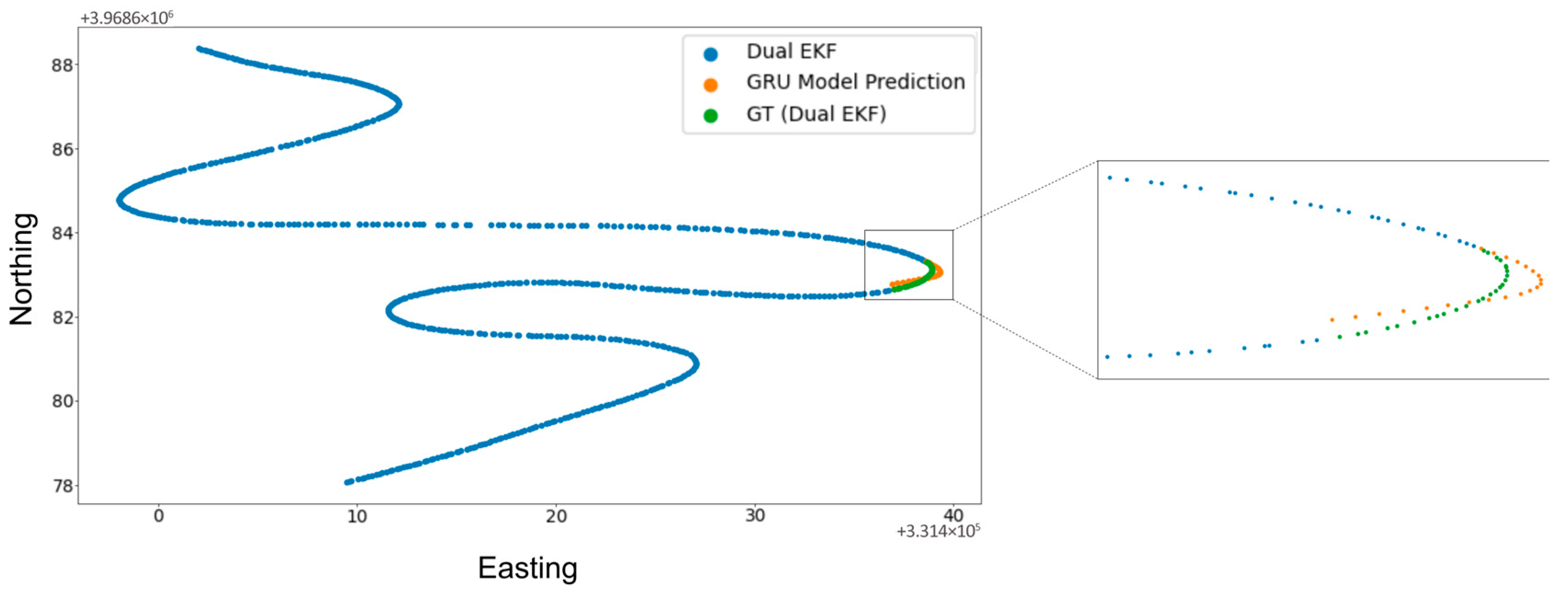 $+3.9686\times10^{6}$

Dual EKF
GRU Model Prediction
GT (Dual EKF)

88
86
84
82
80
78

Northing

0
10
20
30
40

$+3.314\times10^{5}$

Easting